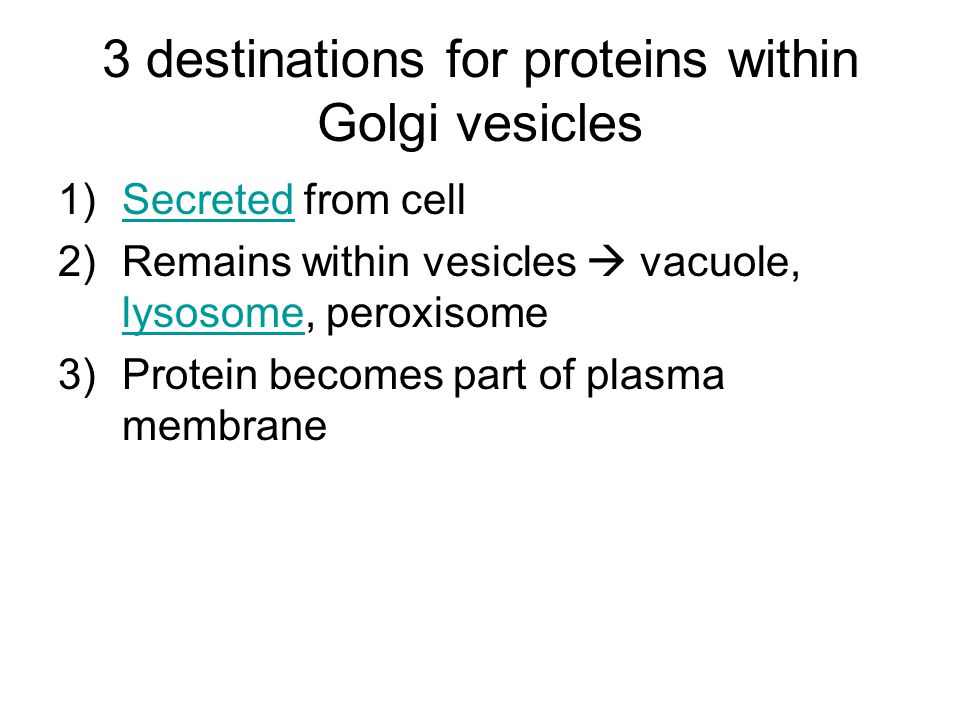 3 destinations for proteins within Golgi vesicles

1) Secreted from cell
2) Remains within vesicles → vacuole, lysosome, peroxisome
3) Protein becomes part of plasma membrane